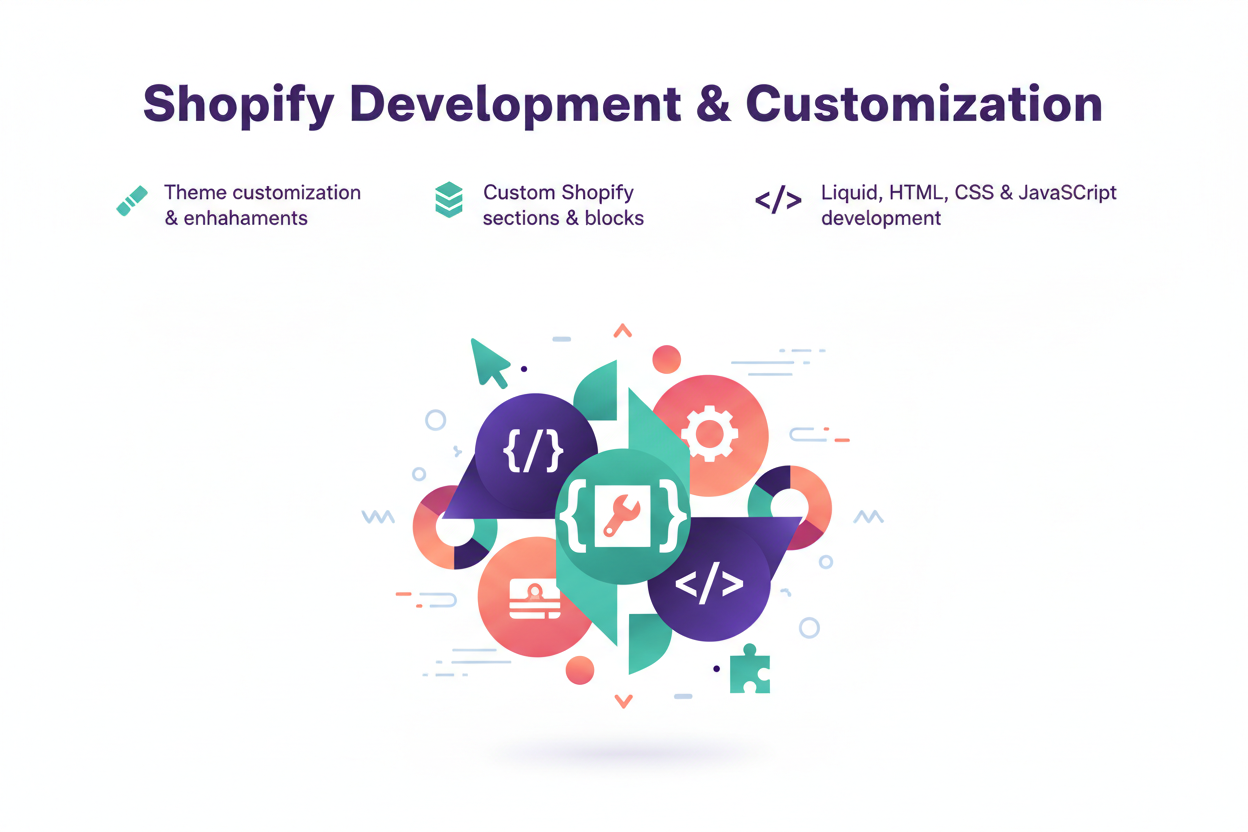 Shopify Development & Customization

Theme customization & enhahaments

Custom Shopify sections & blocks

</> Liquid, HTML, CSS & JavaSCript development

{/}

{ }

</>